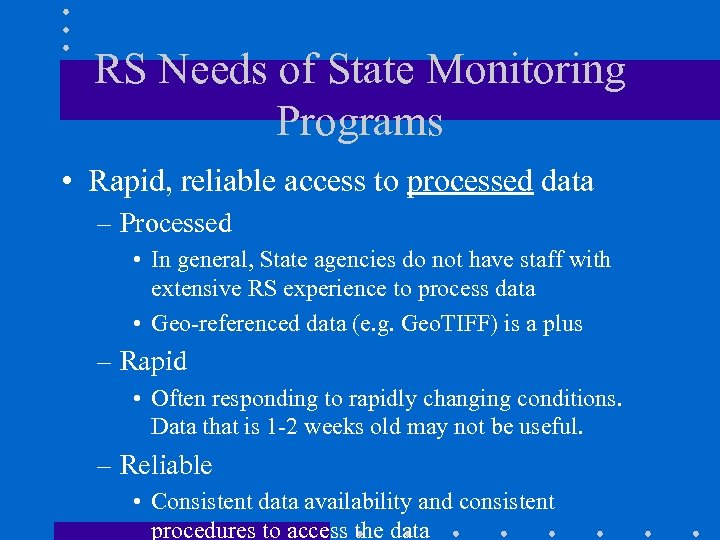 RS Needs of State Monitoring Programs

• Rapid, reliable access to processed data
– Processed
• In general, State agencies do not have staff with extensive RS experience to process data
• Geo-referenced data (e.g. GeoTIFF) is a plus
– Rapid
• Often responding to rapidly changing conditions. Data that is 1-2 weeks old may not be useful.
– Reliable
• Consistent data availability and consistent procedures to access the data